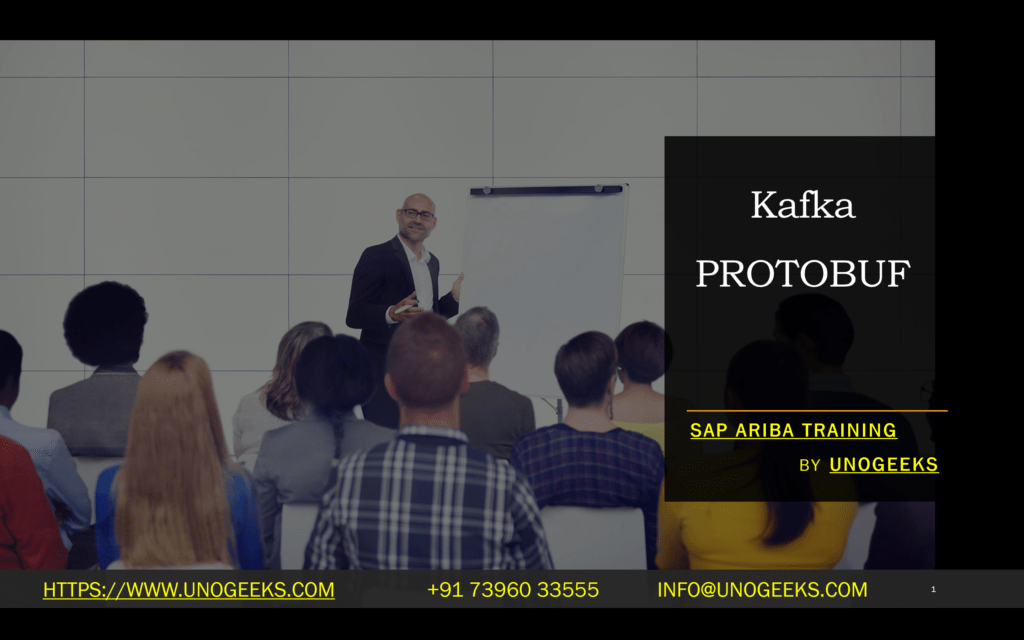 Kafka
PROTOBUF

SAP ARIBA TRAINING
BY UNOGEEKS

HTTPS://WWW.UNOGEEKS.COM +91 73960 33555 INFO@UNOGEEKS.COM 1